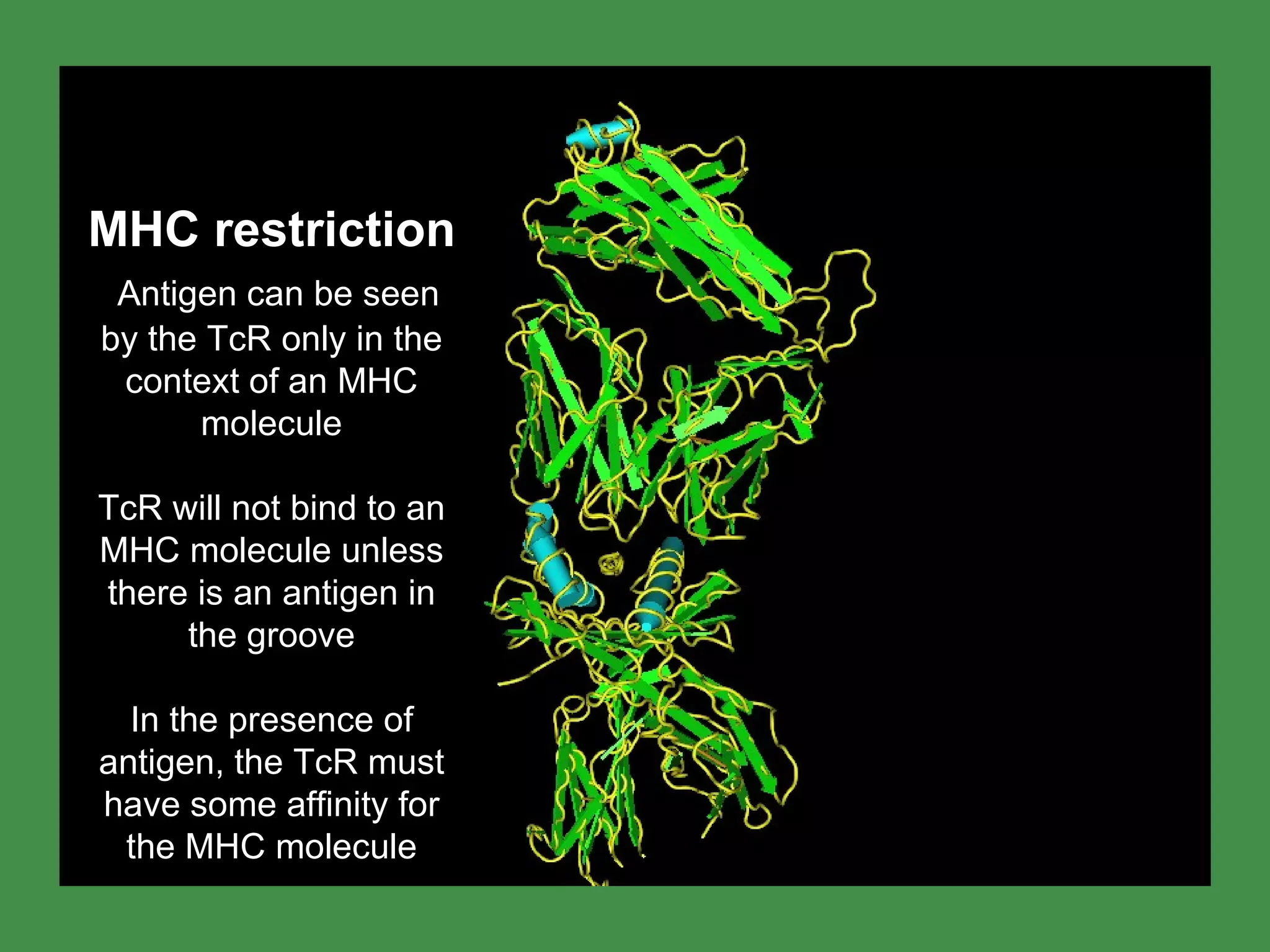 MHC restriction

Antigen can be seen by the TcR only in the context of an MHC molecule

TcR will not bind to an MHC molecule unless there is an antigen in the groove

In the presence of antigen, the TcR must have some affinity for the MHC molecule